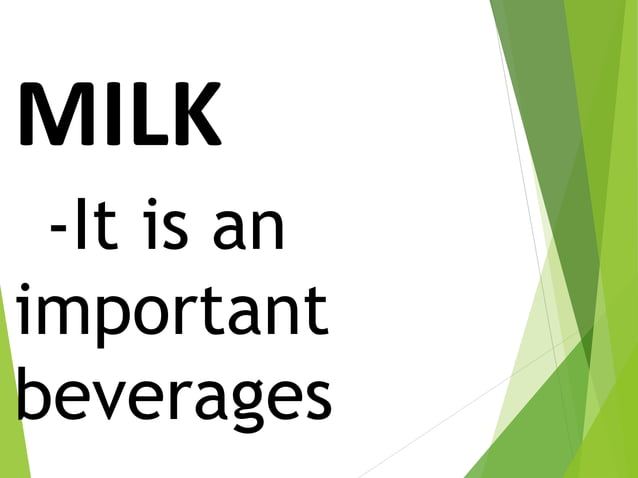 MILK

-It is an important beverages